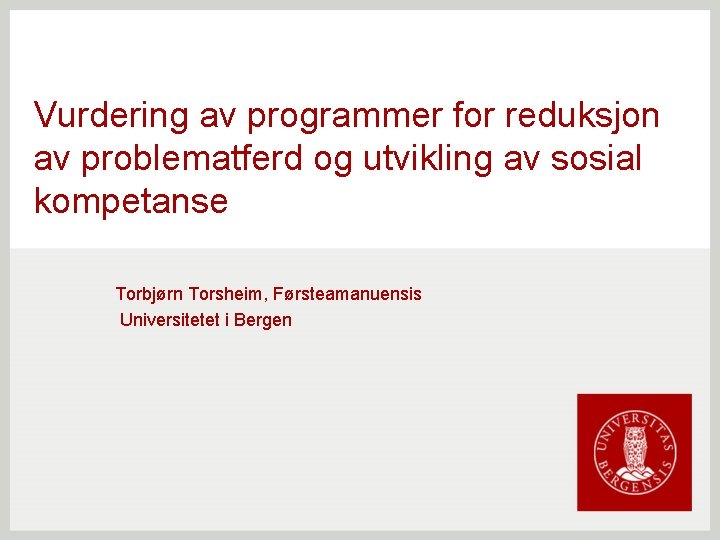 Vurdering av programmer for reduksjon av problematferd og utvikling av sosial kompetanse

Torbjørn Torsheim, Førsteamanuensis
Universitetet i Bergen

UNIVERSITAS BERGENSIS